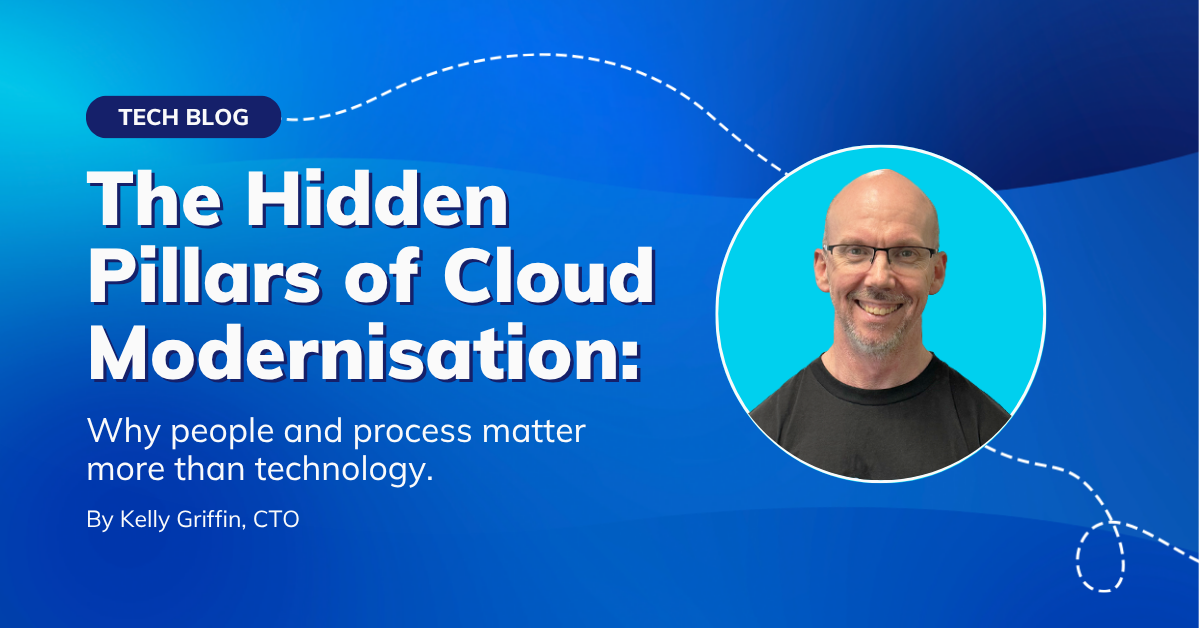 TECH BLOG

The Hidden Pillars of Cloud Modernisation:

Why people and process matter more than technology.

By Kelly Griffin, CTO